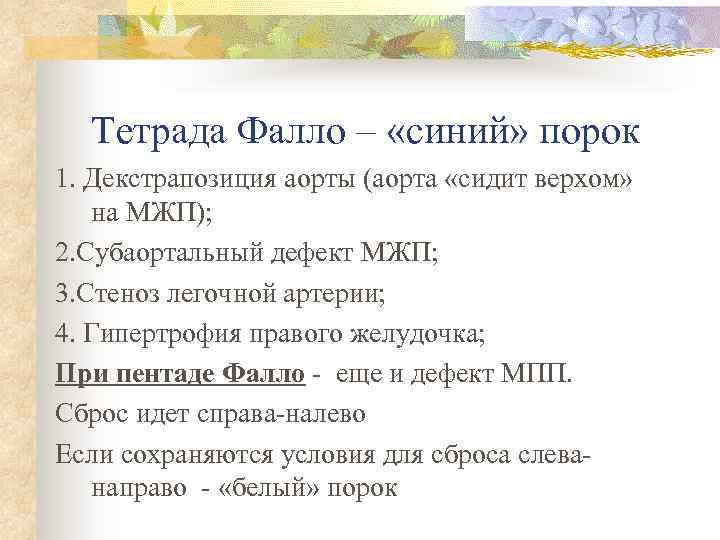 Тетрада Фалло – «синий» порок

1. Декстрапозиция аорты (аорта «сидит верхом» на МЖП);

2.Субаортальный дефект МЖП;

3.Стеноз легочной артерии;

4. Гипертрофия правого желудочка;

При пентаде Фалло - еще и дефект МПП.

Сброс идет справа-налево

Если сохраняются условия для сброса слева-направо - «белый» порок